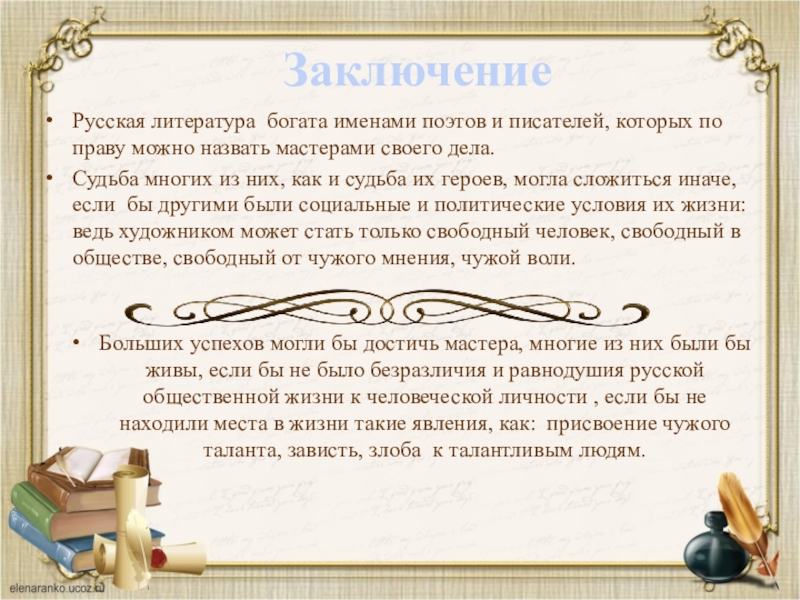 Заключение

• Русская литература богата именами поэтов и писателей, которых по праву можно назвать мастерами своего дела.

• Судьба многих из них, как и судьба их героев, могла сложиться иначе, если бы другими были социальные и политические условия их жизни: ведь художником может стать только свободный человек, свободный в обществе, свободный от чужого мнения, чужой воли.

• Больших успехов могли бы достичь мастера, многие из них были бы живы, если бы не было безразличия и равнодушия русской общественной жизни к человеческой личности , если бы не находили места в жизни такие явления, как: присвоение чужого таланта, зависть, злоба к талантливым людям.

elenaranko.ucoz.ru